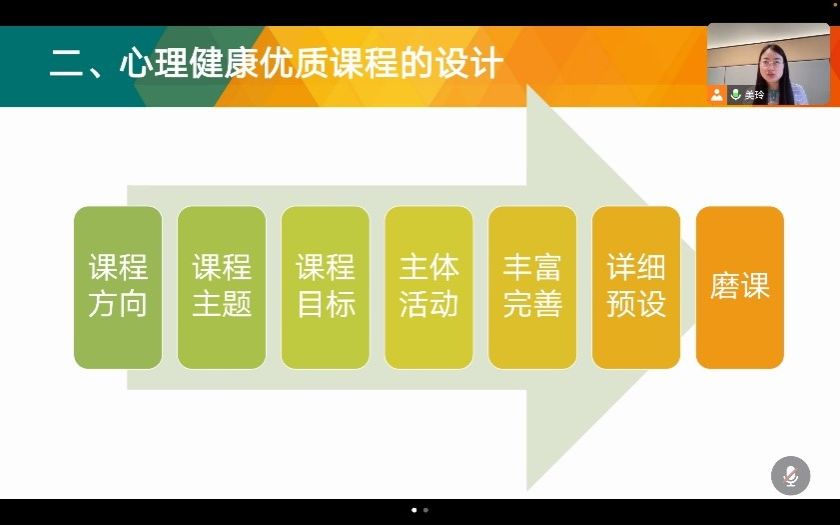 二、心理健康优质课程的设计

美玲

课程方向

课程主题

课程目标

主体活动

丰富完善

详细预设

磨课